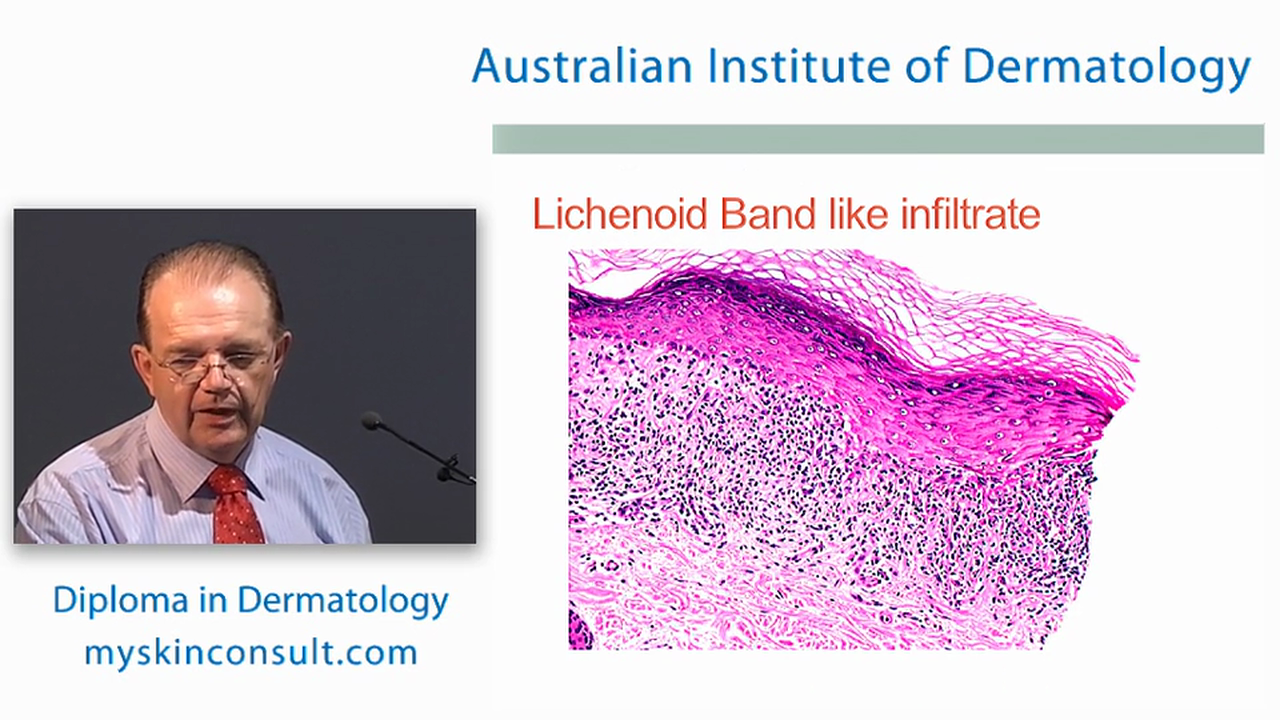 Australian Institute of Dermatology

Lichenoid Band like infiltrate

Diploma in Dermatology
myskinconsult.com